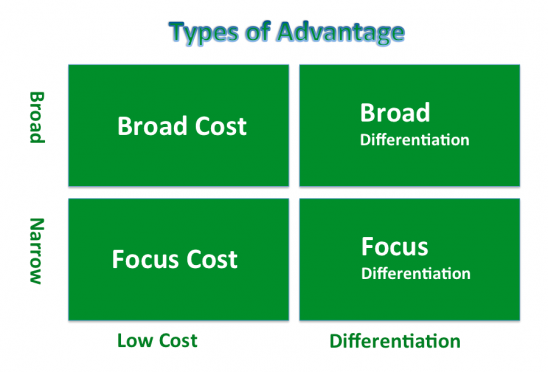 Types of Advantage

Broad

Broad Cost

Broad
Differentiation

Narrow

Focus Cost

Focus
Differentiation

Low Cost

Differentiation